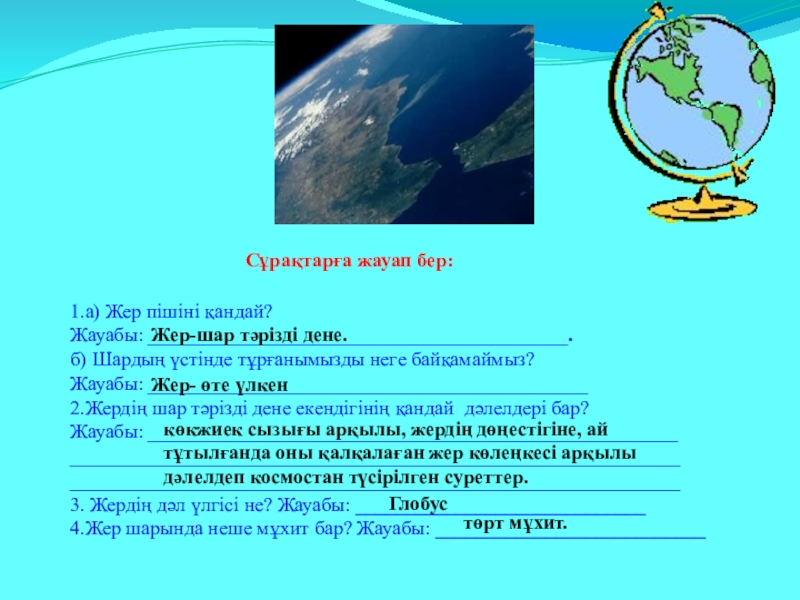 Сұрақтарға жауап бер:

1.а) Жер пішіні қандай?
Жауабы: Жер-шар тәрізді дене.
б) Шардың үстінде тұрғанымызды неге байқамаймыз?
Жауабы: Жер- өте үлкен
2.Жердің шар тәрізді дене екендігінің қандай дәлелдері бар?
Жауабы: көкжиек сызығы арқылы, жердің дөңестігіне, ай тұтылғанда оны қалқалаған жер көлеңкесі арқылы дәлелдеп космостан түсірілген суреттер.
3. Жердің дәл үлгісі не? Жауабы: Глобус
4.Жер шарында неше мұхит бар? Жауабы: төрт мұхит.